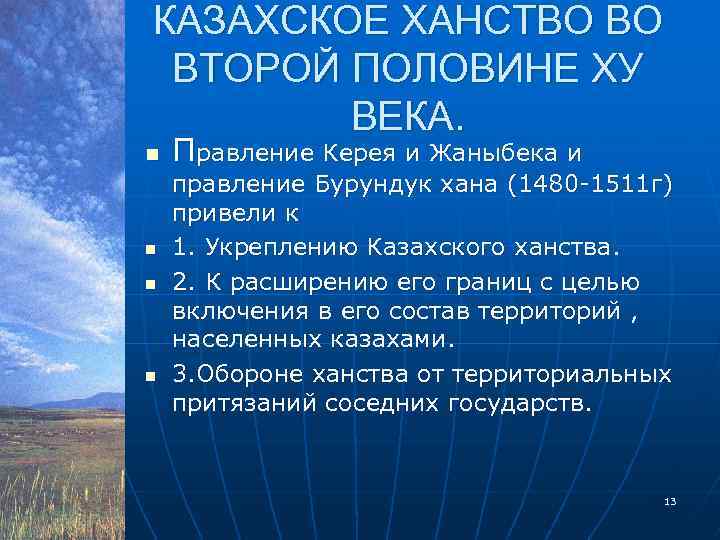 КАЗАХСКОЕ ХАНСТВО ВО ВТОРОЙ ПОЛОВИНЕ ХУ ВЕКА.

Правление Керея и Жаныбека и правление Бурундук хана (1480-1511г) привели к

1. Укреплению Казахского ханства.

2. К расширению его границ с целью включения в его состав территорий , населенных казахами.

3.Обороне ханства от территориальных притязаний соседних государств.

13